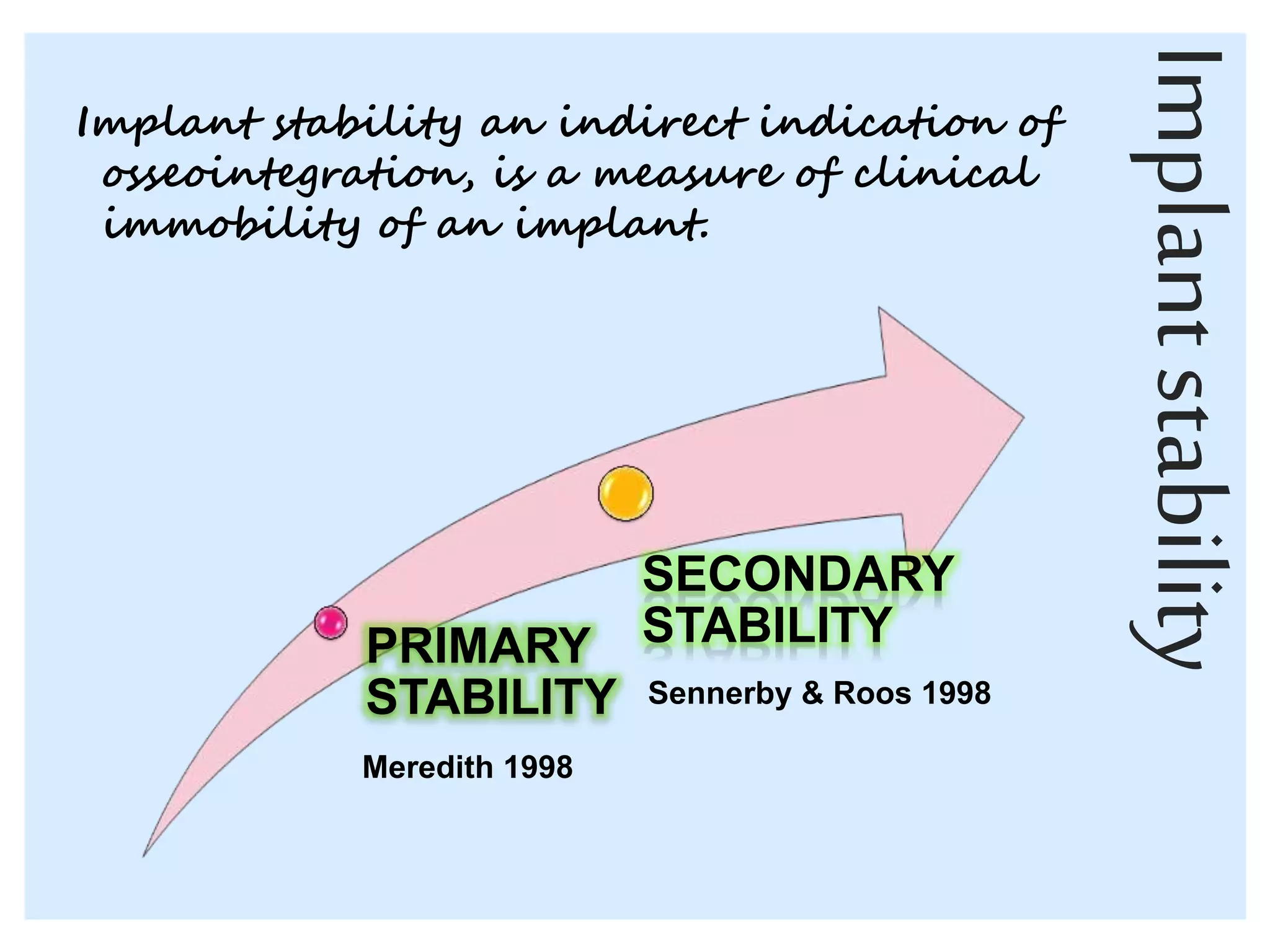 Implant stability

Implant stability an indirect indication of osseointegration, is a measure of clinical immobility of an implant.

PRIMARY STABILITY

Meredith 1998

SECONDARY STABILITY

Sennerby & Roos 1998